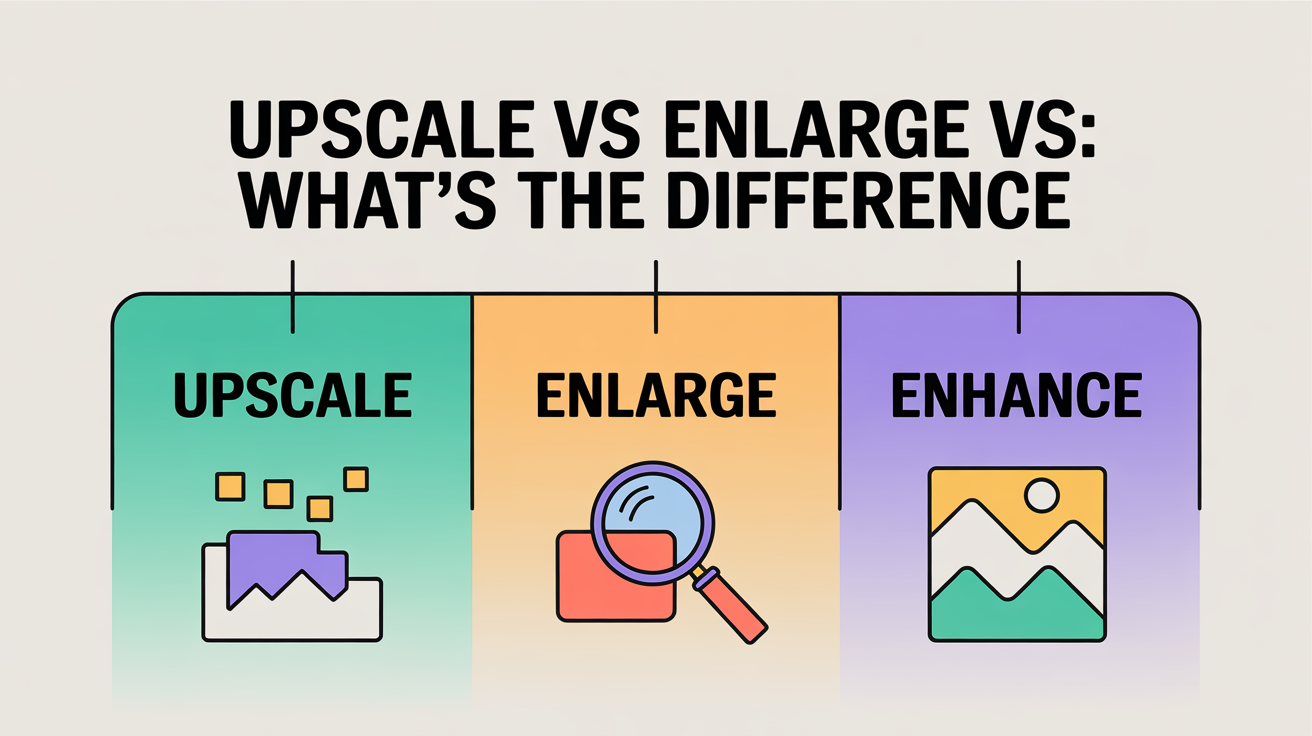 UPSCALE VS ENLARGE VS: WHAT'S THE DIFFERENCE

UPSCALE

ENLARGE

ENHANCE